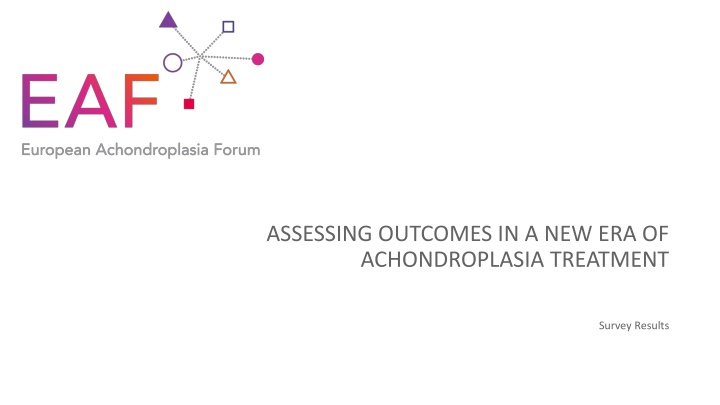 EAF
European Achondroplasia Forum

ASSESSING OUTCOMES IN A NEW ERA OF ACHONDROPLASIA TREATMENT

Survey Results